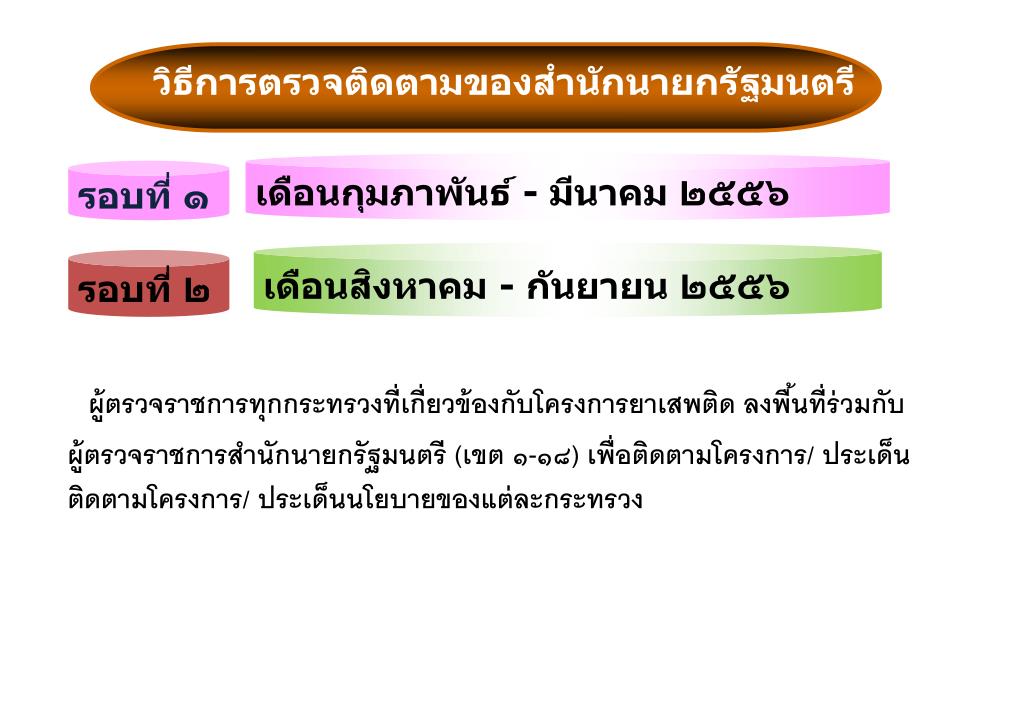 วิธีการตรวจติดตามของสำนักนายกรัฐมนตรี

รอบที่ ๑ เดือนกุมภาพันธ์ - มีนาคม ๒๕๕๖

รอบที่ ๒ เดือนสิงหาคม - กันยายน ๒๕๕๖

ผู้ตรวจราชการทุกกระทรวงที่เกี่ยวข้องกับโครงการยาเสพติด ลงพื้นที่ร่วมกับผู้ตรวจราชการสำนักนายกรัฐมนตรี (เขต ๑-๑๘) เพื่อติดตามโครงการ/ ประเด็นติดตามโครงการ/ ประเด็นนโยบายของแต่ละกระทรวง